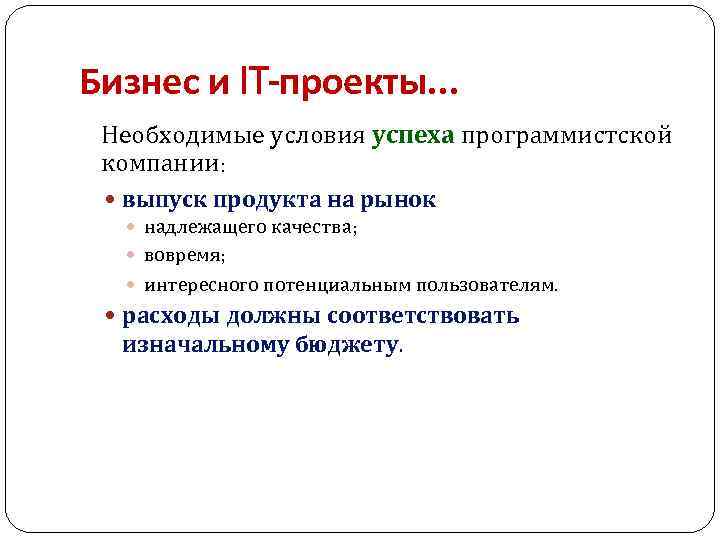 Бизнес и IT-проекты…

Необходимые условия успеха программистской компании:

выпуск продукта на рынок

надлежащего качества;

вовремя;

интересного потенциальным пользователям.

расходы должны соответствовать изначальному бюджету.